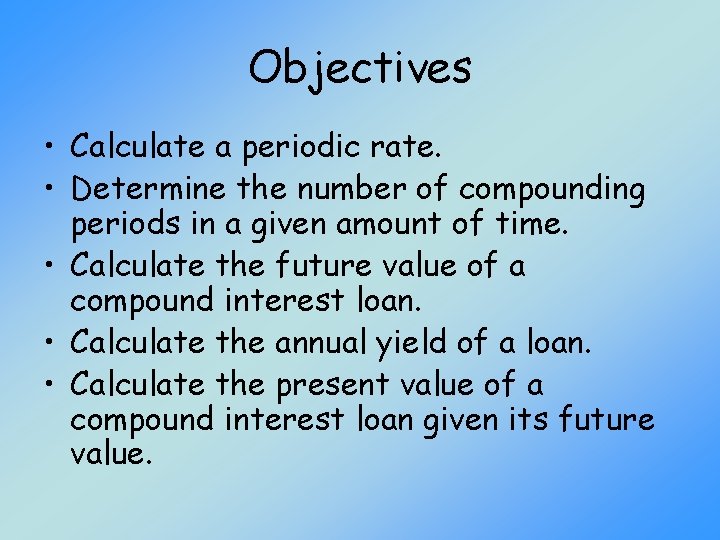 Objectives

• Calculate a periodic rate.
• Determine the number of compounding periods in a given amount of time.
• Calculate the future value of a compound interest loan.
• Calculate the annual yield of a loan.
• Calculate the present value of a compound interest loan given its future value.